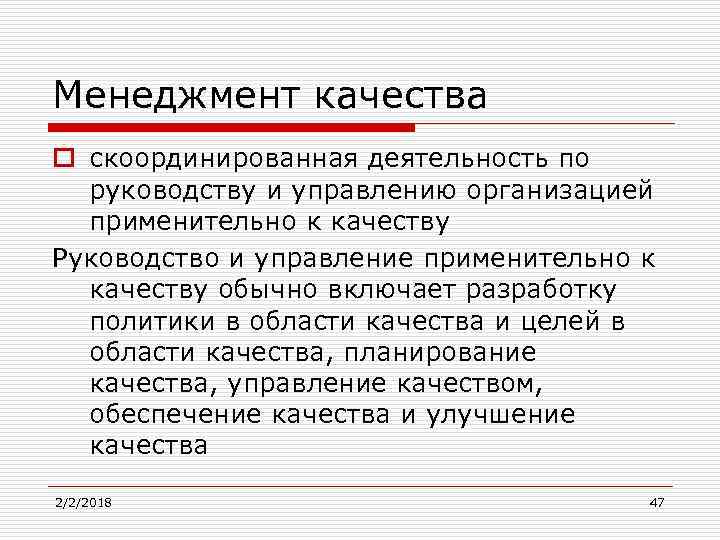 Менеджмент качества

скоординированная деятельность по руководству и управлению организацией применительно к качеству

Руководство и управление применительно к качеству обычно включает разработку политики в области качества и целей в области качества, планирование качества, управление качеством, обеспечение качества и улучшение качества

2/2/2018

47